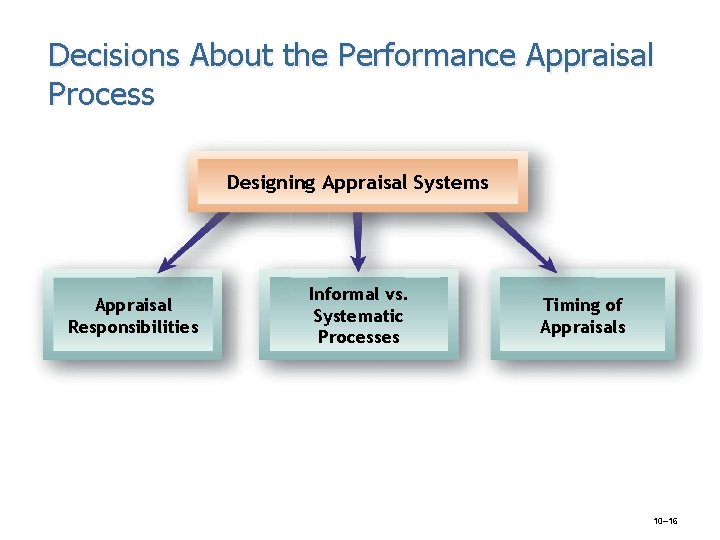 Decisions About the Performance Appraisal Process

Designing Appraisal Systems

Appraisal Responsibilities

Informal vs. Systematic Processes

Timing of Appraisals

10–16